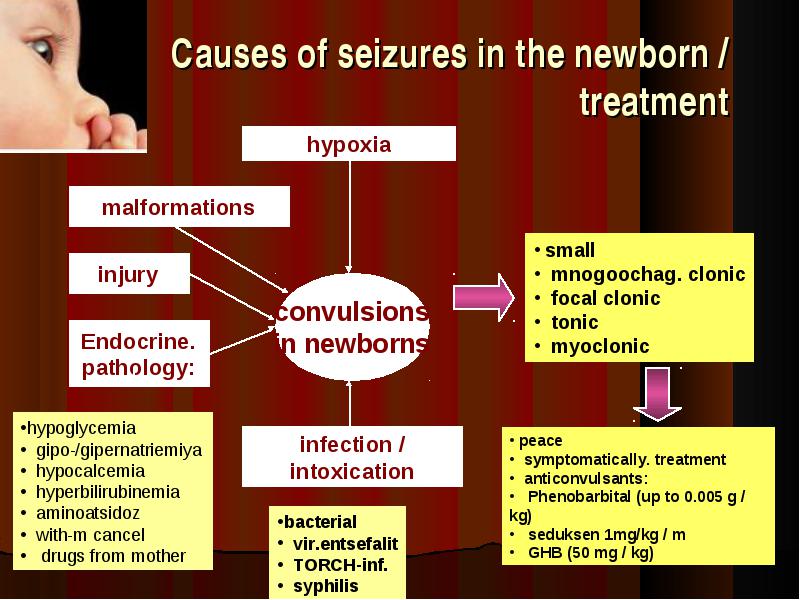 Causes of seizures in the newborn / treatment

hypoxia

malformations

injury

Endocrine. pathology:

convulsions in newborns

infection / intoxication

• small
• mnogoochag. clonic
• focal clonic
• tonic
• myoclonic

•hypoglycemia
• gipo-/gipernatriemiya
• hypocalcemia
• hyperbilirubinemia
• aminoatsidoz
• with-m cancel
• drugs from mother

•bacterial
• vir.entsefalit
• TORCH-inf.
• syphilis

• peace
• symptomatically. treatment
• anticonvulsants:
• Phenobarbital (up to 0.005 g / kg)
• seduksen 1mg/kg / m
• GHB (50 mg / kg)